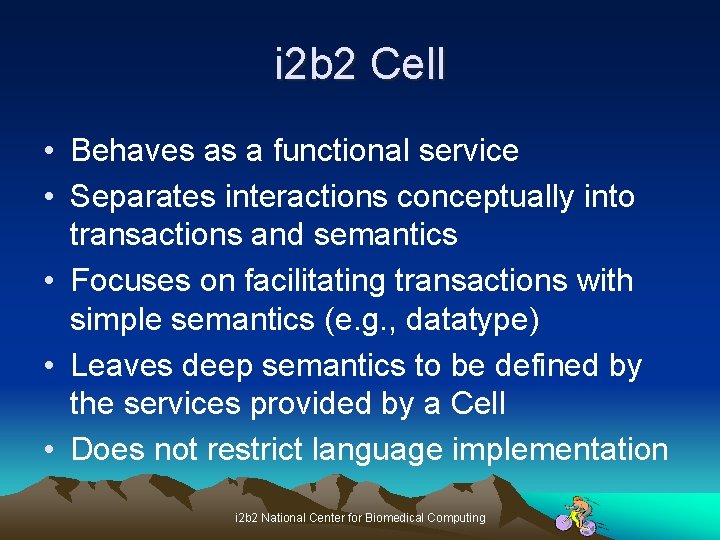 i2b2 Cell

• Behaves as a functional service
• Separates interactions conceptually into transactions and semantics
• Focuses on facilitating transactions with simple semantics (e.g., datatype)
• Leaves deep semantics to be defined by the services provided by a Cell
• Does not restrict language implementation

i2b2 National Center for Biomedical Computing